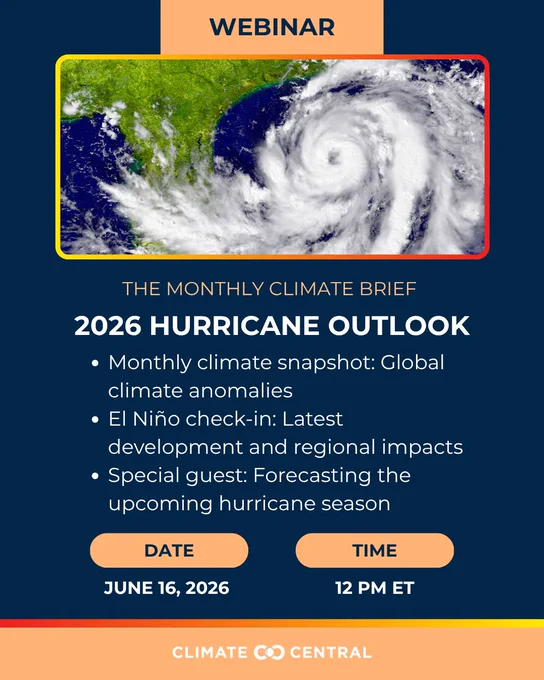 WEBINAR

THE MONTHLY CLIMATE BRIEF

2026 HURRICANE OUTLOOK

• Monthly climate snapshot: Global climate anomalies
• El Niño check-in: Latest development and regional impacts
• Special guest: Forecasting the upcoming hurricane season

DATE
JUNE 16, 2026

TIME
12 PM ET

CLIMATE CENTRAL